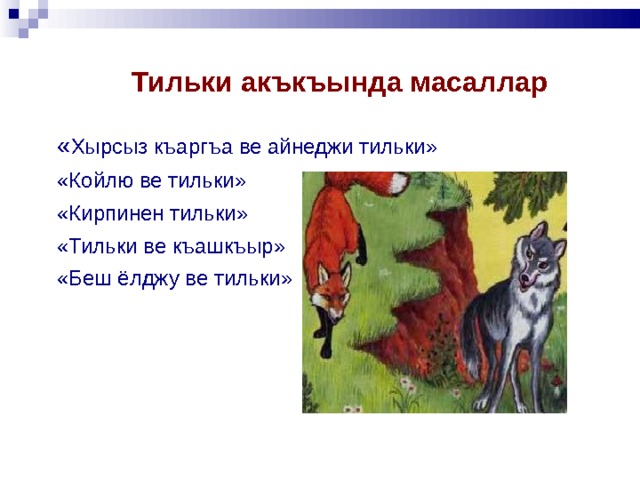 Тильки акъкъында масаллар

«Хырсыз къаргъа ве айнеджи тильки»

«Койлю ве тильки»

«Кирпинен тильки»

«Тильки ве къашкъыр»

«Беш ёлджу ве тильки»